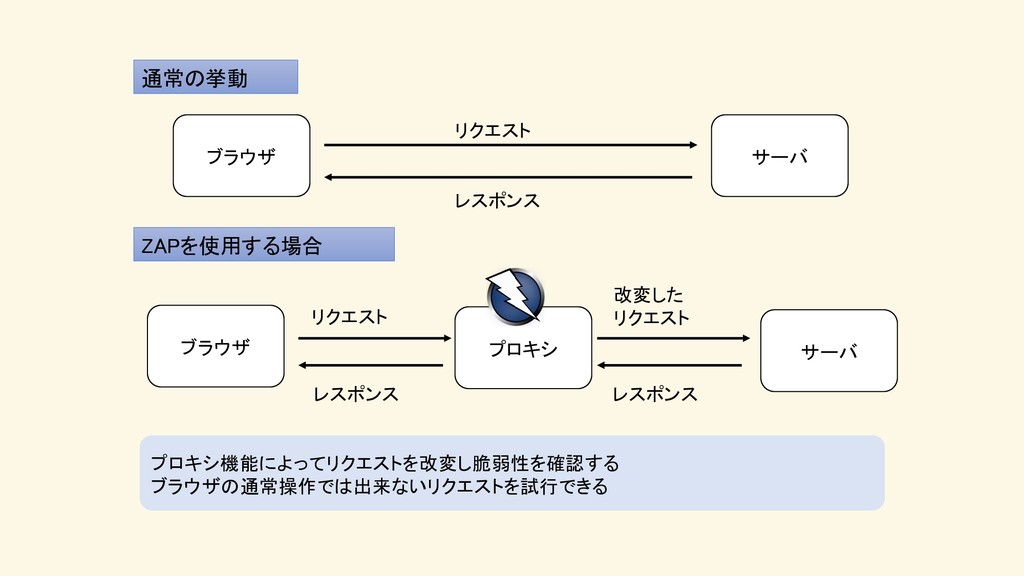 通常の挙動

ブラウザ

リクエスト

レスポンス

サーバ

ZAPを使用する場合

ブラウザ

リクエスト

レスポンス

プロキシ

改変した
リクエスト

レスポンス

サーバ

プロキシ機能によってリクエストを改変し脆弱性を確認する
ブラウザの通常操作では出来ないリクエストを試行できる